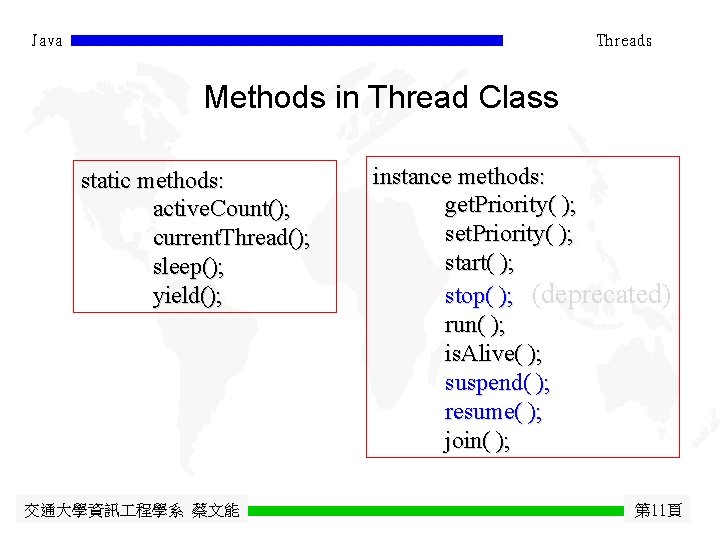 Java

Threads

Methods in Thread Class

static methods:
activeCount();
currentThread();
sleep();
yield();

instance methods:
getPriority( );
setPriority( );
start( );
stop( ); (deprecated)
run( );
isAlive( );
suspend( );
resume( );
join( );

交通大學資訊工程學系 蔡文能

第11頁